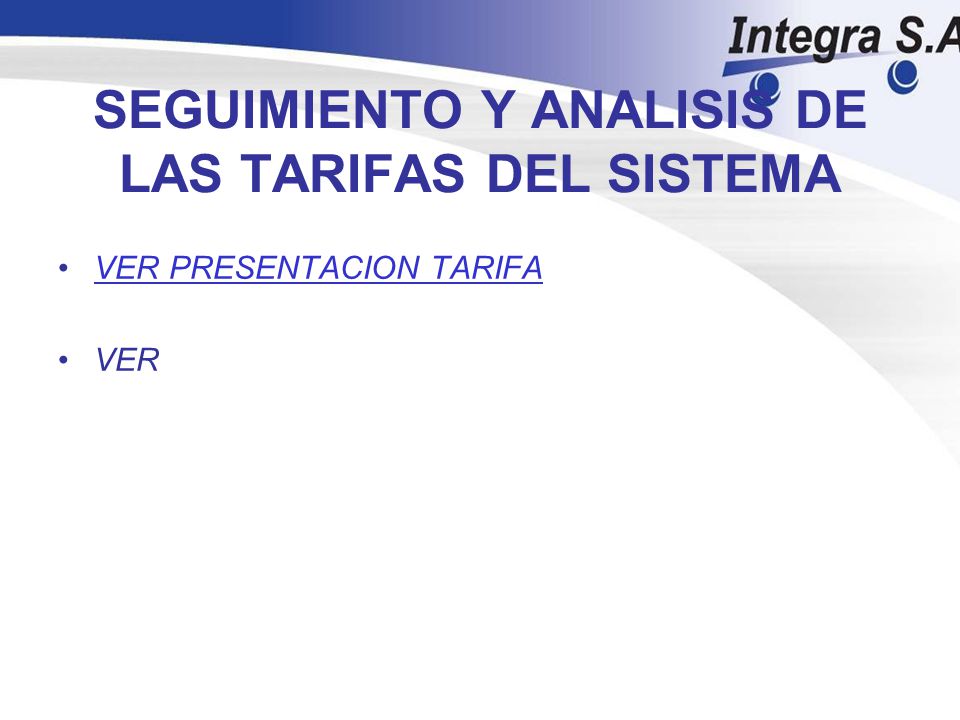 Integra S.A

SEGUIMIENTO Y ANALISIS DE LAS TARIFAS DEL SISTEMA

• VER PRESENTACION TARIFA

• VER